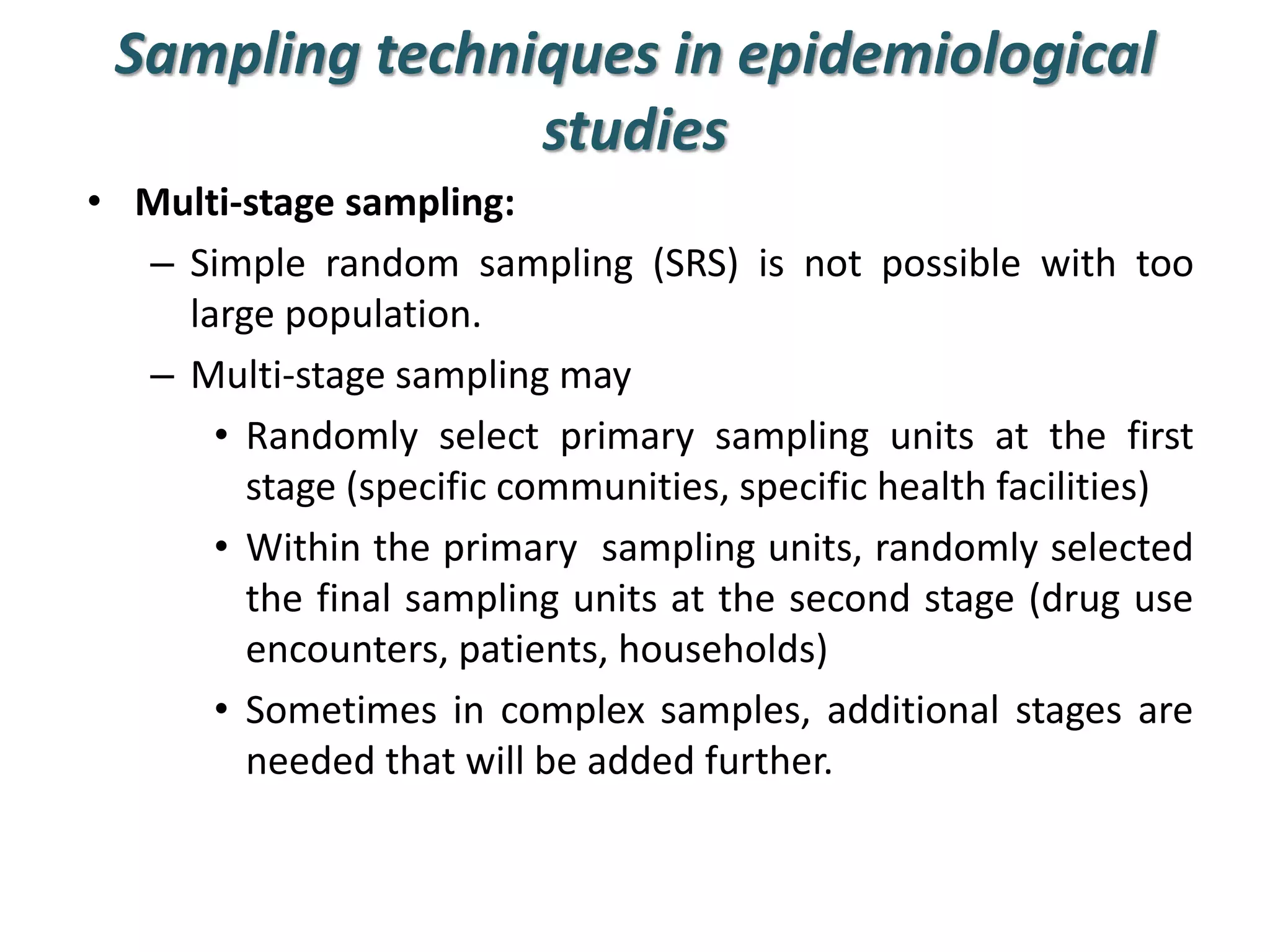 Sampling techniques in epidemiological studies

• Multi-stage sampling:
– Simple random sampling (SRS) is not possible with too large population.
– Multi-stage sampling may
• Randomly select primary sampling units at the first stage (specific communities, specific health facilities)
• Within the primary sampling units, randomly selected the final sampling units at the second stage (drug use encounters, patients, households)
• Sometimes in complex samples, additional stages are needed that will be added further.